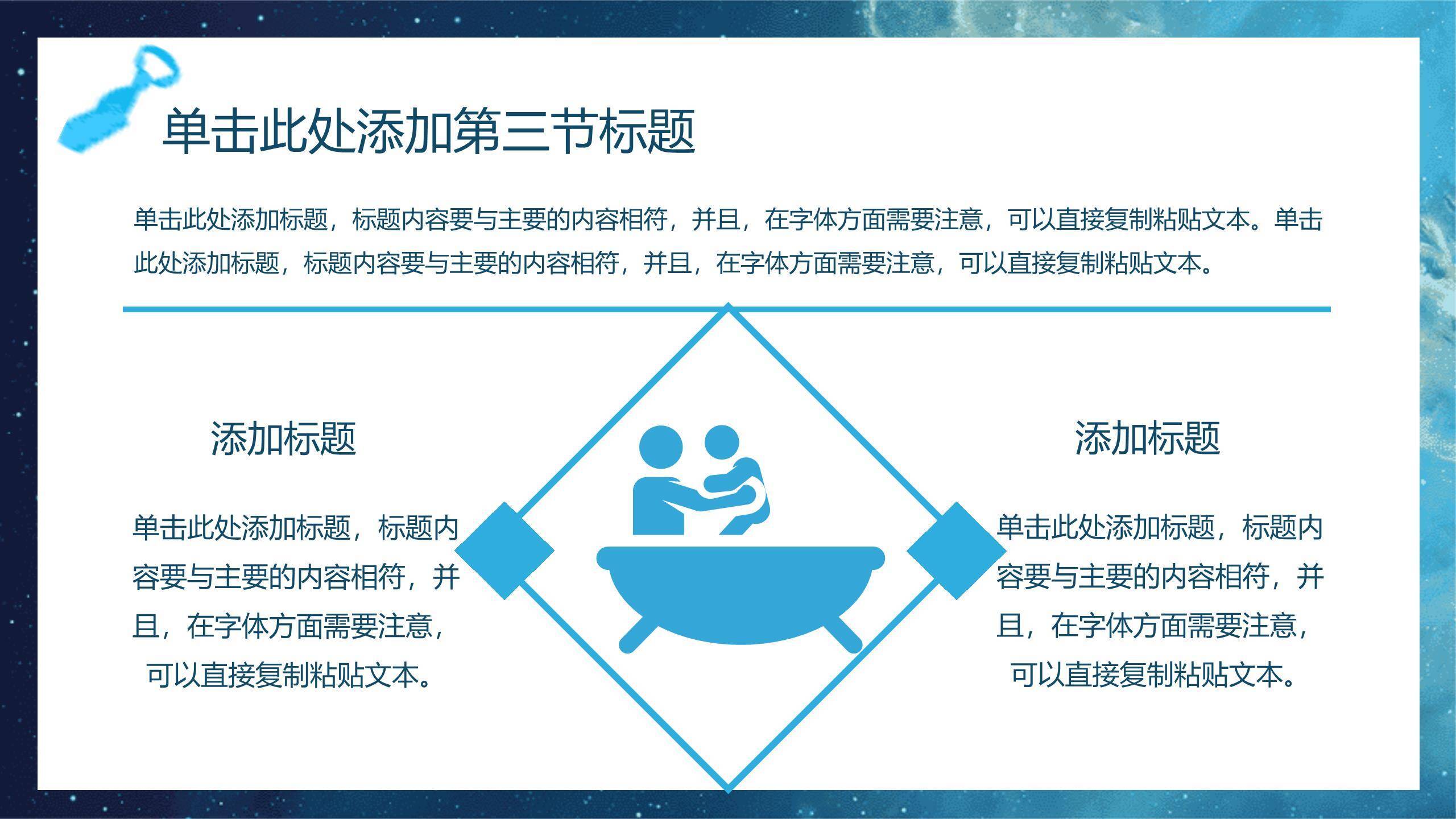 单击此处添加第三节标题

单击此处添加标题，标题内容要与主要的内容相符，并且，在字体方面需要注意，可以直接复制粘贴文本。单击此处添加标题，标题内容要与主要的内容相符，并且，在字体方面需要注意，可以直接复制粘贴文本。

添加标题

单击此处添加标题，标题内容要与主要的内容相符，并且，在字体方面需要注意，可以直接复制粘贴文本。

添加标题

单击此处添加标题，标题内容要与主要的内容相符，并且，在字体方面需要注意，可以直接复制粘贴文本。